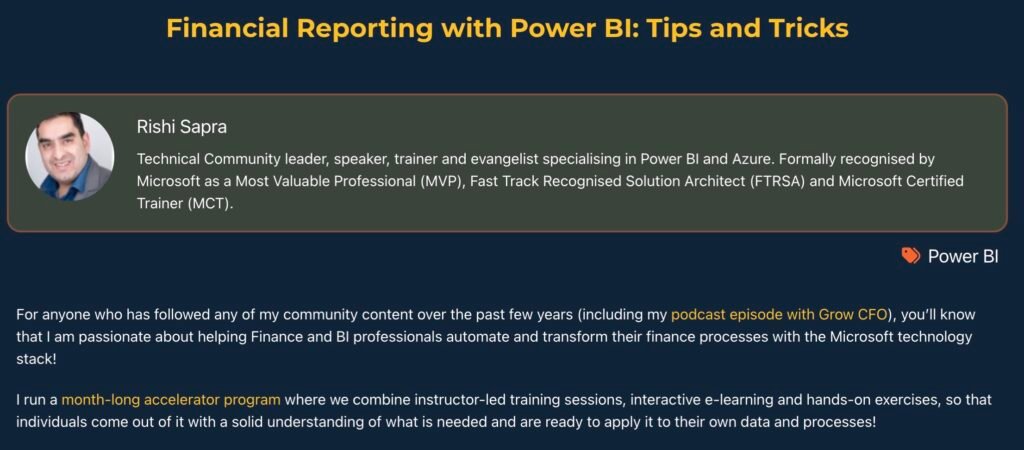 Financial Reporting with Power BI: Tips and Tricks

Rishi Sapra

Technical Community leader, speaker, trainer and evangelist specialising in Power BI and Azure. Formally recognised by Microsoft as a Most Valuable Professional (MVP), Fast Track Recognised Solution Architect (FTRSA) and Microsoft Certified Trainer (MCT).

Power BI

For anyone who has followed any of my community content over the past few years (including my podcast episode with Grow CFO), you'll know that I am passionate about helping Finance and BI professionals automate and transform their finance processes with the Microsoft technology stack!

I run a month-long accelerator program where we combine instructor-led training sessions, interactive e-learning and hands-on exercises, so that individuals come out of it with a solid understanding of what is needed and are ready to apply it to their own data and processes!